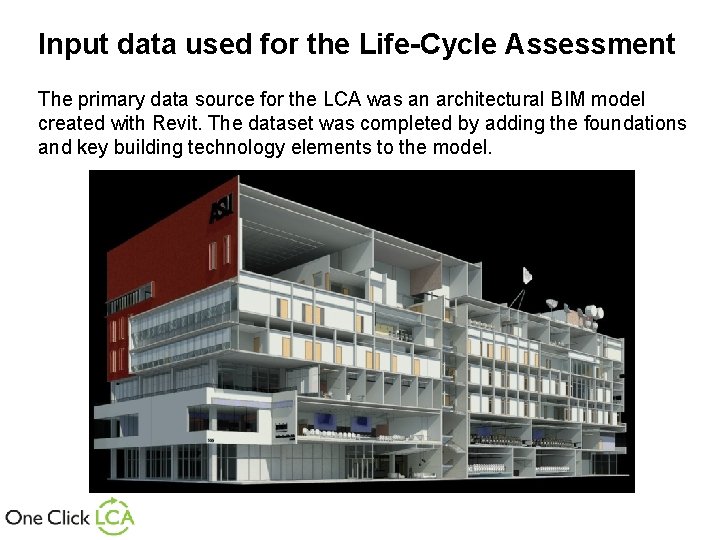 Input data used for the Life-Cycle Assessment

The primary data source for the LCA was an architectural BIM model created with Revit. The dataset was completed by adding the foundations and key building technology elements to the model.

ASU

One Click LCA